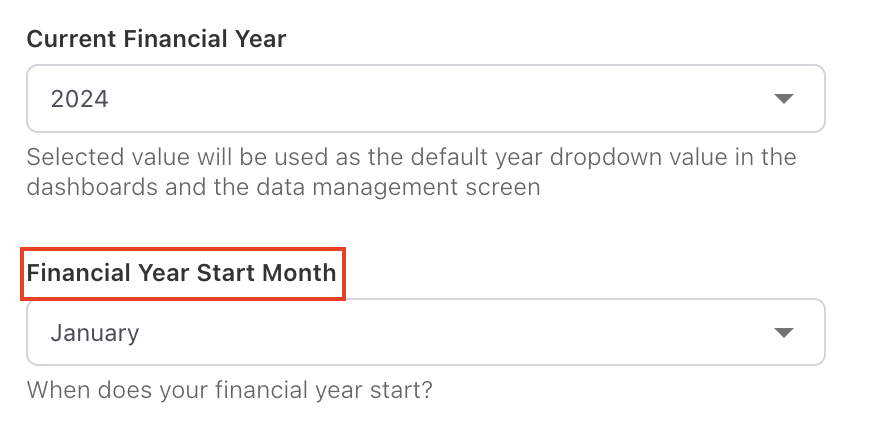 Current Financial Year

2024

Selected value will be used as the default year dropdown value in the dashboards and the data management screen

Financial Year Start Month

January

When does your financial year start?